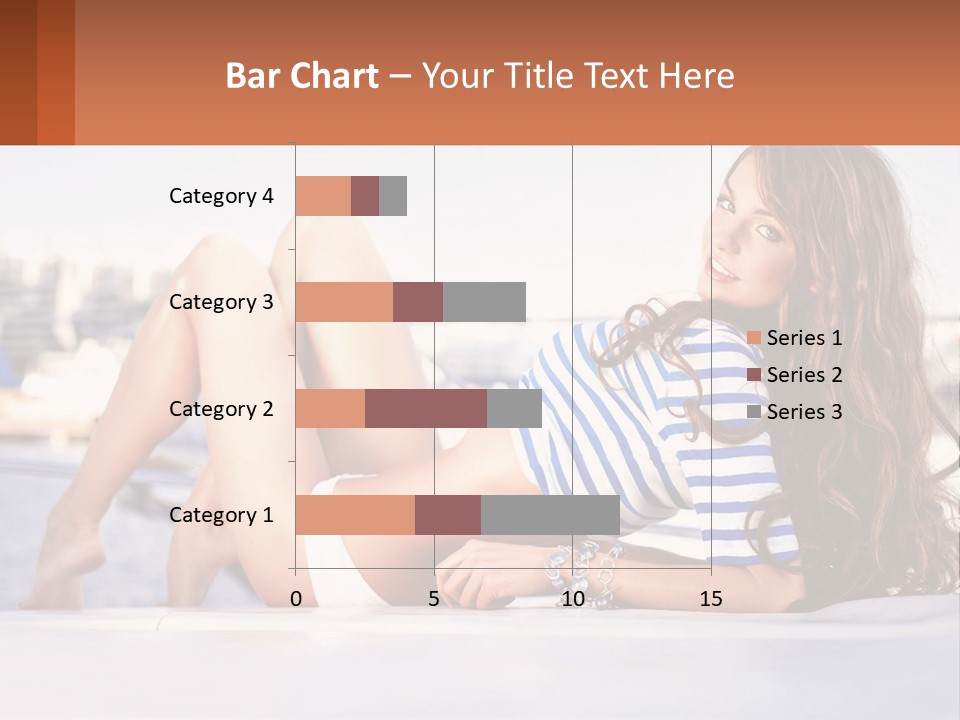 Bar Chart – Your Title Text Here

Category 4
Category 3
Category 2
Category 1

0
5
10
15

Series 1
Series 2
Series 3